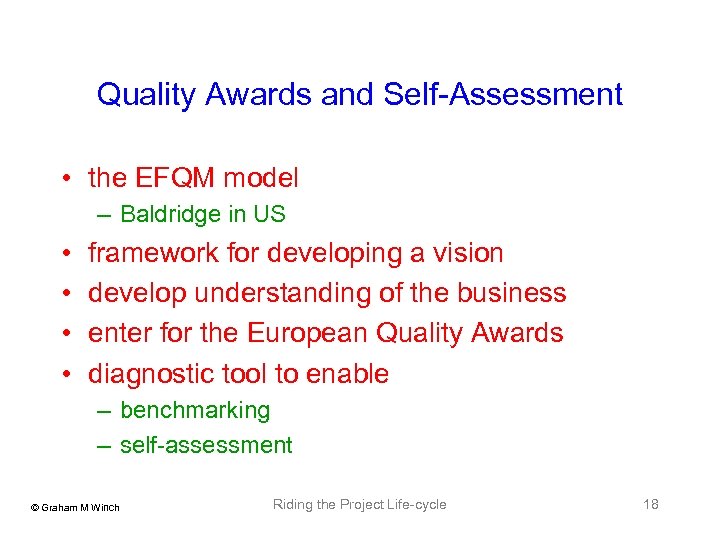 Quality Awards and Self-Assessment

• the EFQM model
– Baldridge in US
• framework for developing a vision
• develop understanding of the business
• enter for the European Quality Awards
• diagnostic tool to enable
– benchmarking
– self-assessment

© Graham M Winch

Riding the Project Life-cycle

18